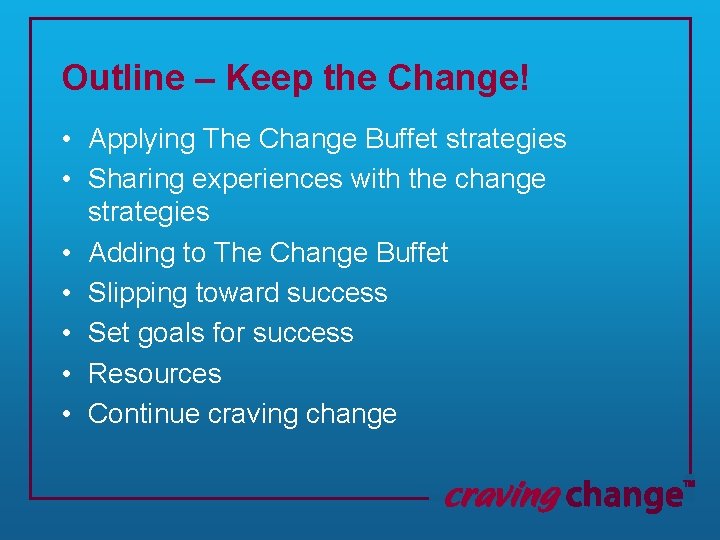 Outline – Keep the Change!

• Applying The Change Buffet strategies
• Sharing experiences with the change strategies
• Adding to The Change Buffet
• Slipping toward success
• Set goals for success
• Resources
• Continue craving change

craving change™